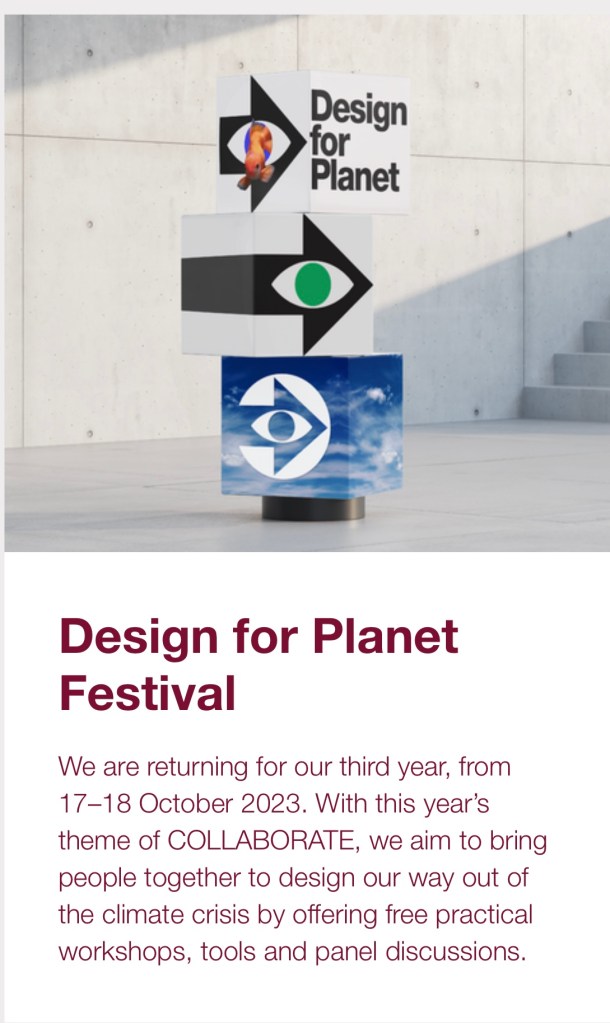 Design for Planet

Design for Planet Festival

We are returning for our third year, from 17–18 October 2023. With this year's theme of COLLABORATE, we aim to bring people together to design our way out of the climate crisis by offering free practical workshops, tools and panel discussions.